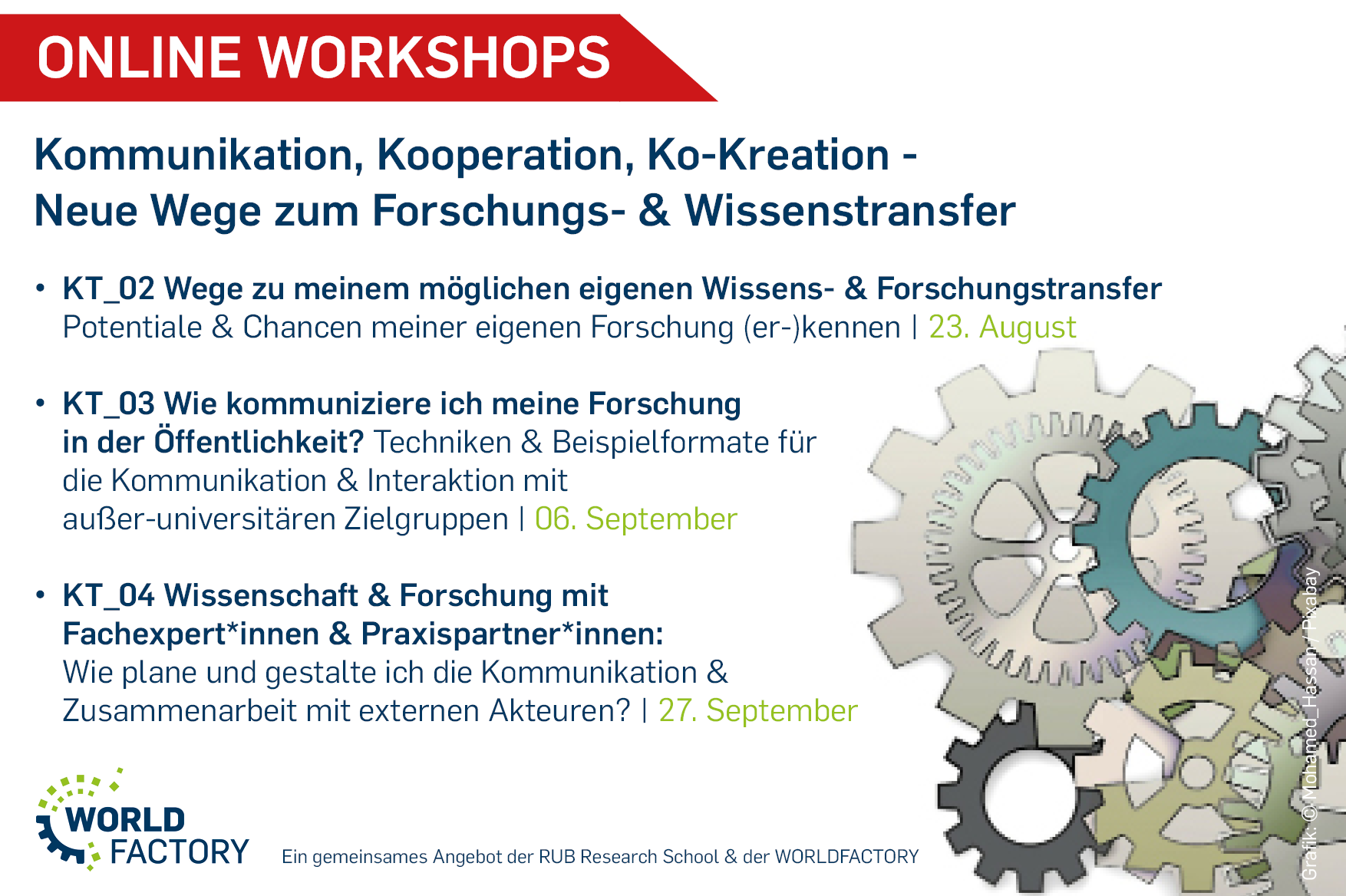 ONLINE WORKSHOPS

Kommunikation, Kooperation, Ko-Kreation - Neue Wege zum Forschungs- & Wissenstransfer

• KT_02 Wege zu meinem möglichen eigenen Wissens- & Forschungstransfer
Potentiale & Chancen meiner eigenen Forschung (er-)kennen | 23. August

• KT_03 Wie kommuniziere ich meine Forschung in der Öffentlichkeit? Techniken & Beispielformate für die Kommunikation & Interaktion mit außer-universitären Zielgruppen | 06. September

• KT_04 Wissenschaft & Forschung mit Fachexpert*innen & Praxispartner*innen:
Wie plane und gestalte ich die Kommunikation & Zusammenarbeit mit externen Akteuren? | 27. September

WORLD FACTORY

Ein gemeinsames Angebot der RUB Research School & der WORLDFACTORY

Grafik: © Mohamed_Hassan / Pixabay